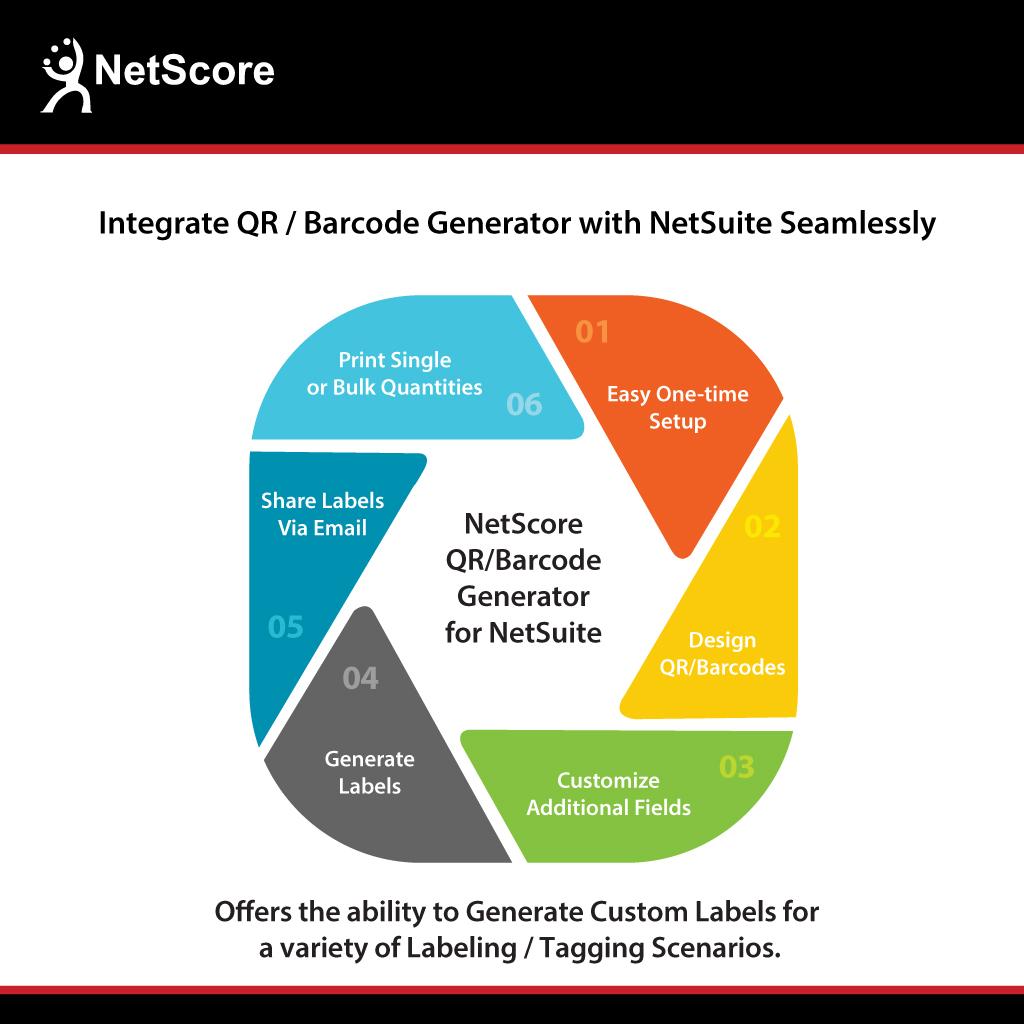 NetScore

Integrate QR / Barcode Generator with NetSuite Seamlessly

01
Easy One-time Setup

02
Design QR/Barcodes

03
Customize Additional Fields

04
Generate Labels

05
Share Labels Via Email

06
Print Single or Bulk Quantities

NetScore QR/Barcode Generator for NetSuite

Offers the ability to Generate Custom Labels for a variety of Labeling / Tagging Scenarios.